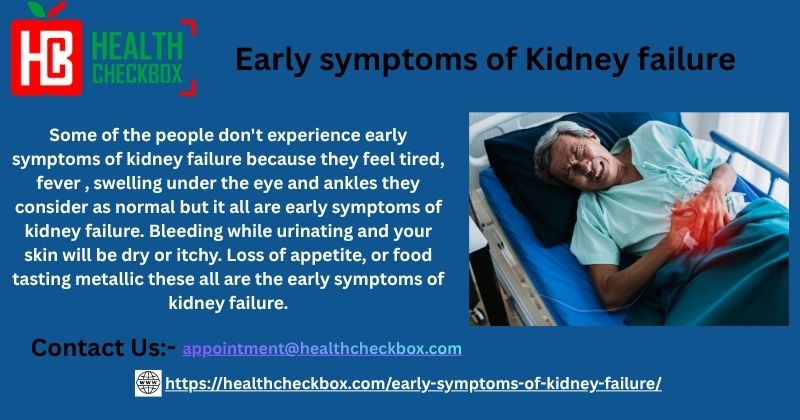 HC HEALTH CHECKBOX

Early symptoms of Kidney failure

Some of the people don't experience early symptoms of kidney failure because they feel tired, fever , swelling under the eye and ankles they consider as normal but it all are early symptoms of kidney failure. Bleeding while urinating and your skin will be dry or itchy. Loss of appetite, or food tasting metallic these all are the early symptoms of kidney failure.

Contact Us:- appointment@healthcheckbox.com

WWW https://healthcheckbox.com/early-symptoms-of-kidney-failure/